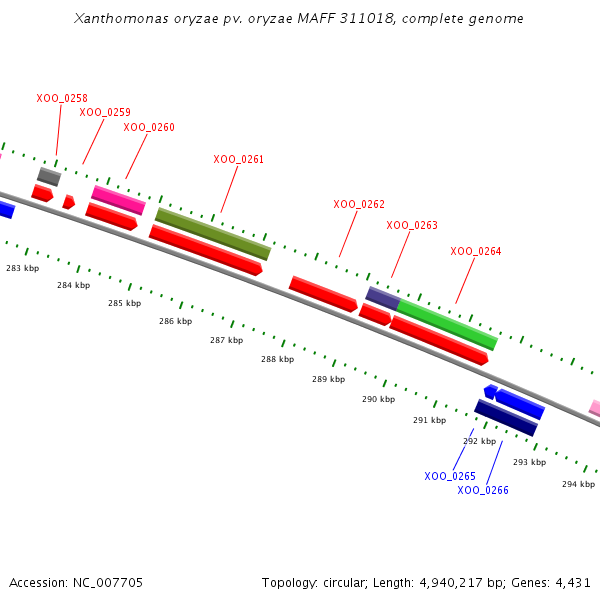 Xanthomonas oryzae pv. oryzae MAFF 311018, complete genome

XOO_0258
XOO_0259
XOO_0260
XOO_0261
XOO_0262
XOO_0263
XOO_0264

283 kbp
284 kbp
285 kbp
286 kbp
287 kbp
288 kbp
289 kbp
290 kbp
291 kbp
292 kbp
293 kbp
294 kbp

XOO_0265
XOO_0266

Accession: NC_007705

Topology: circular; Length: 4,940,217 bp; Genes: 4,431